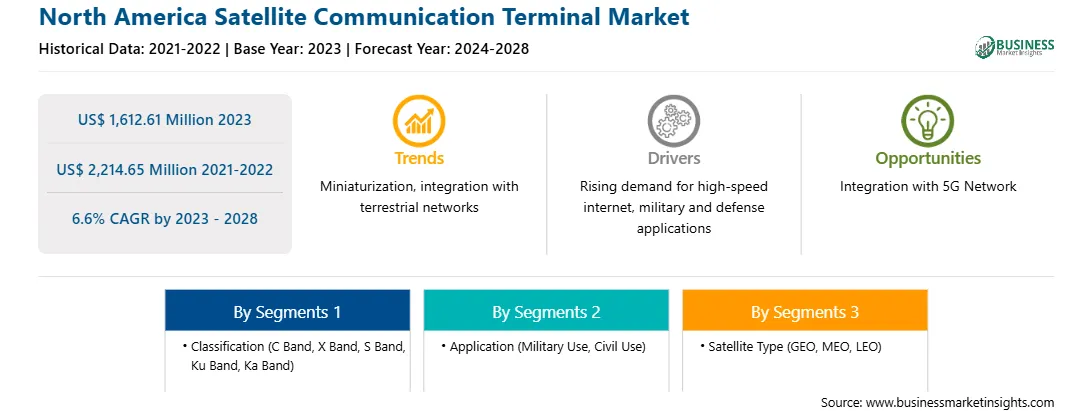 North America Satellite Communication Terminal Market

Historical Data: 2021-2022 | Base Year: 2023 | Forecast Year: 2024-2028

BUSINESS Market Insights

US$ 1,612.61 Million 2023

US$ 2,214.65 Million 2021-2022

6.6% CAGR by 2023 - 2028

Trends

Miniaturization, integration with terrestrial networks

Drivers

Rising demand for high-speed internet, military and defense applications

Opportunities

Integration with 5G Network

By Segments 1

• Classification (C Band, X Band, S Band, Ku Band, Ka Band)

By Segments 2

• Application (Military Use, Civil Use)

By Segments 3

• Satellite Type (GEO, MEO, LEO)

Source: www.businessmarketinsights.com